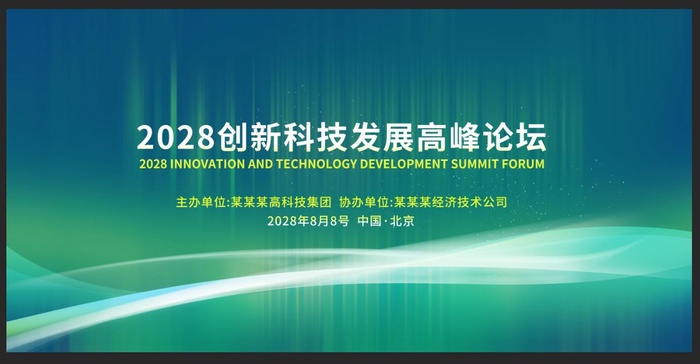 2028创新科技发展高峰论坛
2028 INNOVATION AND TECHNOLOGY DEVELOPMENT SUMMIT FORUM

主办单位:某某某高科技集团 协办单位:某某某经济技术公司
2028年8月8号 中国·北京